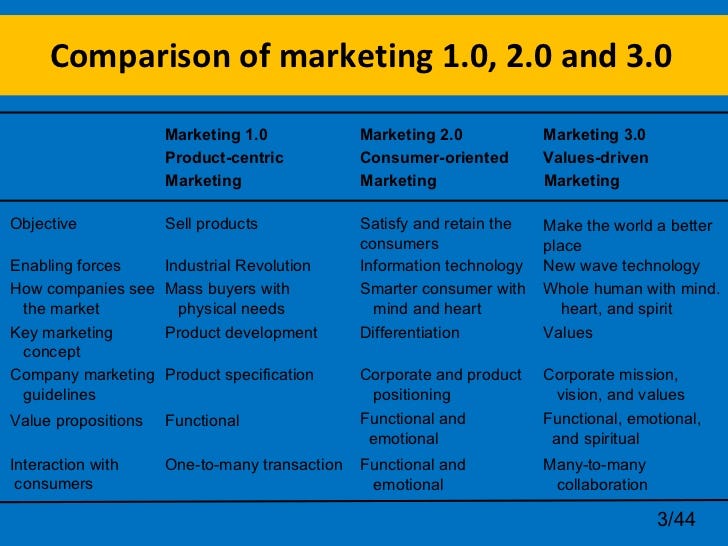 Comparison of marketing 1.0, 2.0 and 3.0

| | Marketing 1.0 Product-centric Marketing | Marketing 2.0 Consumer-oriented Marketing | Marketing 3.0 Values-driven Marketing |
|---|---|---|---|
| Objective | Sell products | Satisfy and retain the consumers | Make the world a better place |
| Enabling forces | Industrial Revolution | Information technology | New wave technology |
| How companies see the market | Mass buyers with physical needs | Smarter consumer with mind and heart | Whole human with mind. heart, and spirit |
| Key marketing concept | Product development | Differentiation | Values |
| Company marketing guidelines | Product specification | Corporate and product positioning | Corporate mission, vision, and values |
| Value propositions | Functional | Functional and emotional | Functional, emotional, and spiritual |
| Interaction with consumers | One-to-many transaction | Functional and emotional | Many-to-many collaboration |

3/44